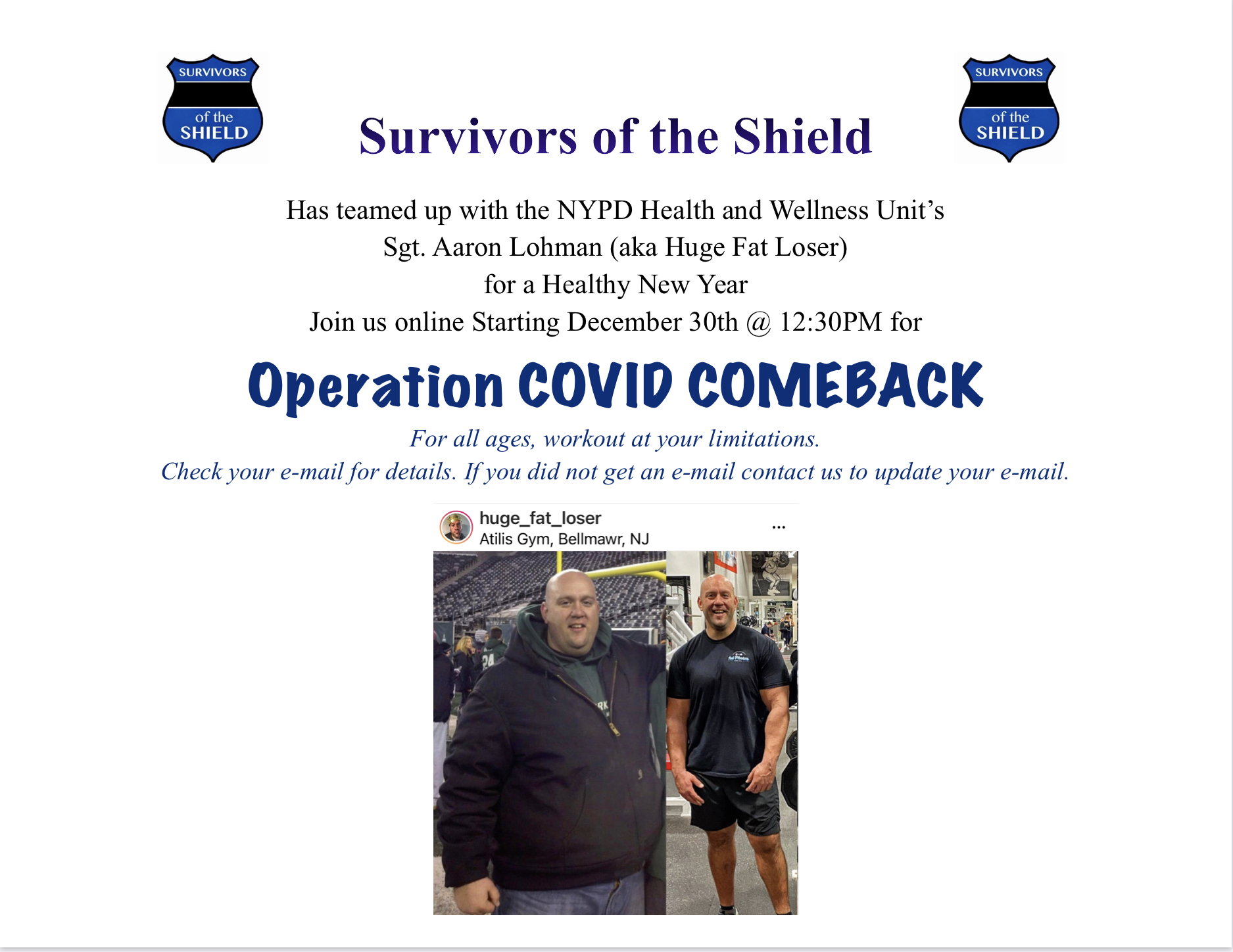 SURVIVORS of the SHIELD

Survivors of the Shield

SURVIVORS of the SHIELD

Has teamed up with the NYPD Health and Wellness Unit's
Sgt. Aaron Lohman (aka Huge Fat Loser)
for a Healthy New Year
Join us online Starting December 30th @ 12:30PM for

Operation COVID COMEBACK

For all ages, workout at your limitations.
Check your e-mail for details. If you did not get an e-mail contact us to update your e-mail.

huge_fat_loser
Atilis Gym, Bellmawr, NJ
...